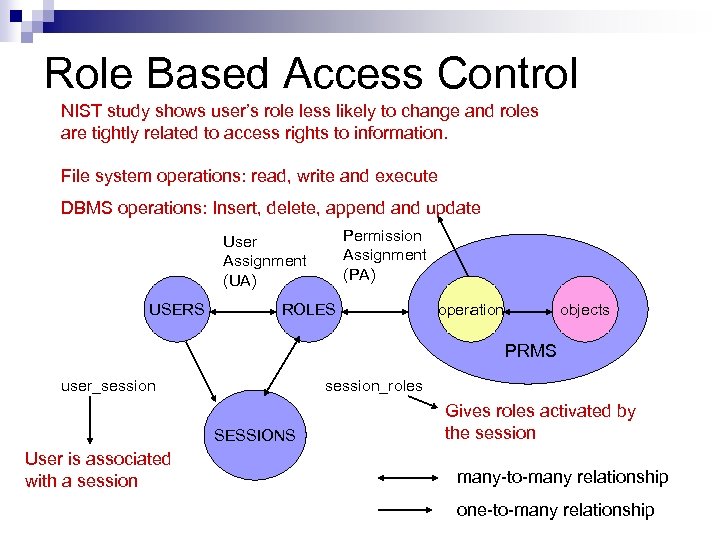 Role Based Access Control

NIST study shows user's role less likely to change and roles are tightly related to access rights to information.

File system operations: read, write and execute

DBMS operations: Insert, delete, append and update

User Assignment (UA)

Permission Assignment (PA)

USERS

ROLES

operation

objects

PRMS

user_session

session_roles

SESSIONS

Gives roles activated by the session

User is associated with a session

many-to-many relationship

one-to-many relationship